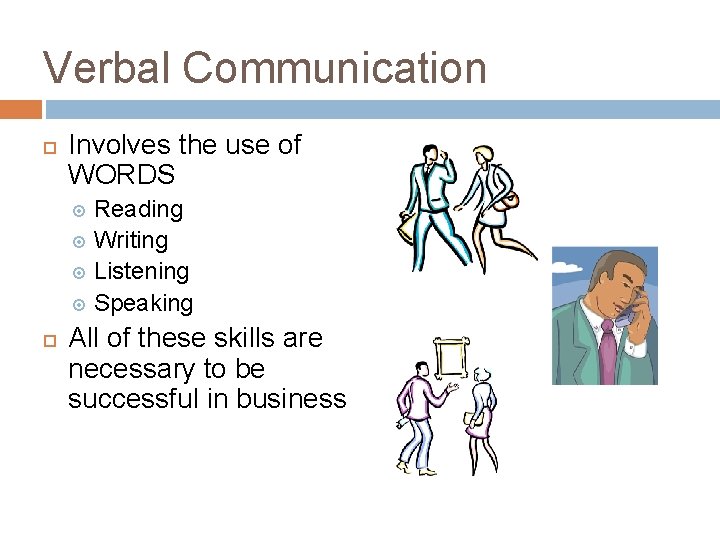 Verbal Communication

Involves the use of WORDS

Reading
Writing
Listening
Speaking

All of these skills are necessary to be successful in business